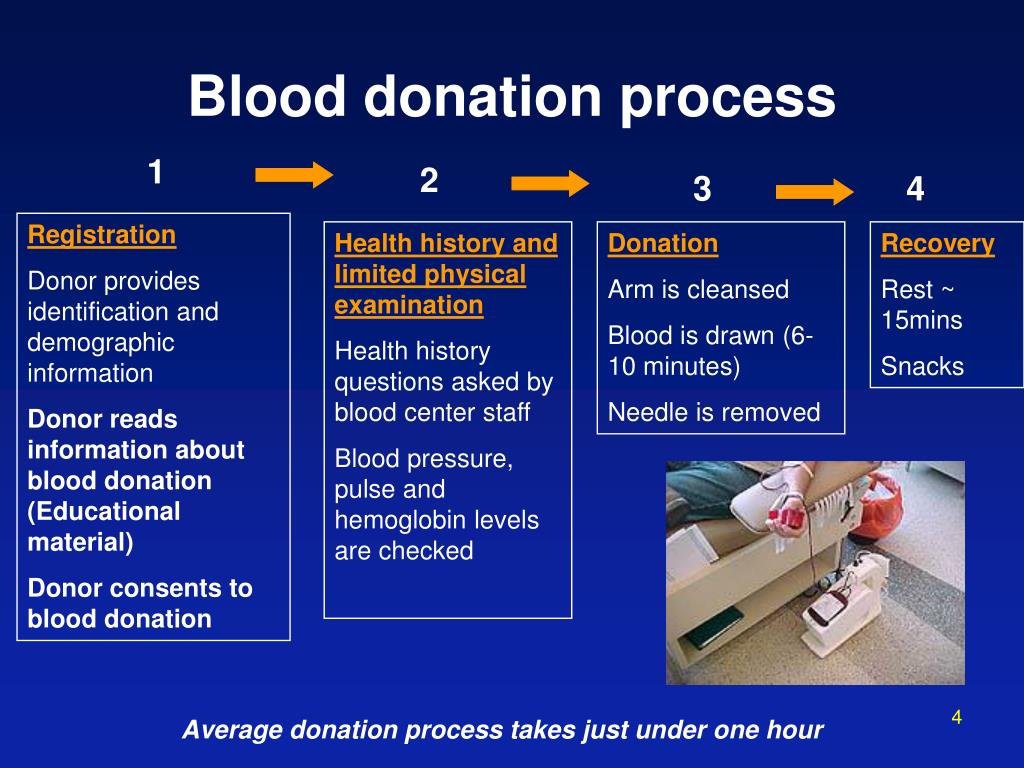 Blood donation process

1

Registration

Donor provides identification and demographic information

Donor reads information about blood donation (Educational material)

Donor consents to blood donation

2

Health history and limited physical examination

Health history questions asked by blood center staff

Blood pressure, pulse and hemoglobin levels are checked

3

Donation

Arm is cleansed

Blood is drawn (6-10 minutes)

Needle is removed

4

Recovery

Rest ~ 15mins

Snacks

Average donation process takes just under one hour

4